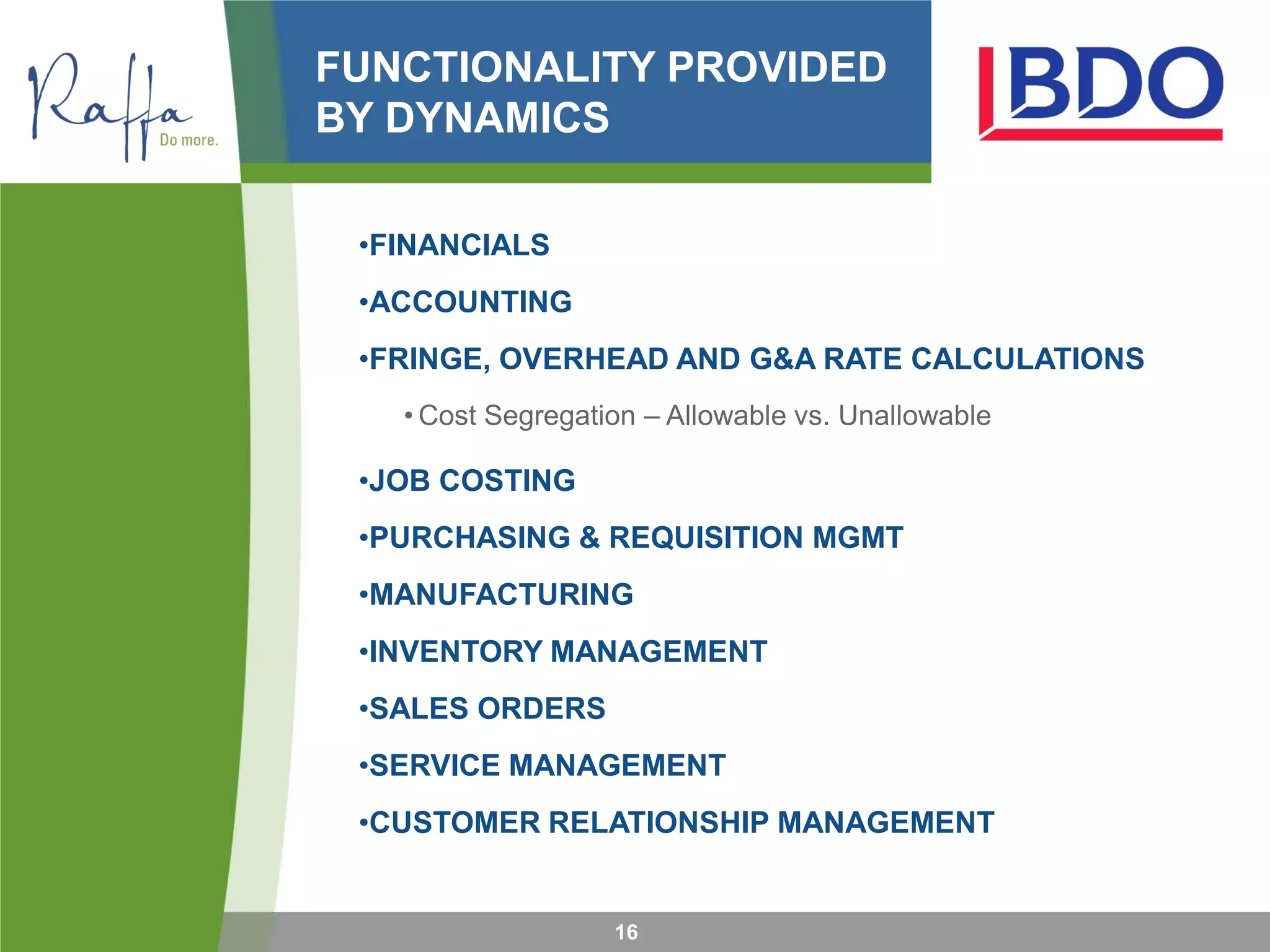 Raffa
Do more.

FUNCTIONALITY PROVIDED BY DYNAMICS

BDO

•FINANCIALS

•ACCOUNTING

•FRINGE, OVERHEAD AND G&A RATE CALCULATIONS

• Cost Segregation – Allowable vs. Unallowable

•JOB COSTING

•PURCHASING & REQUISITION MGMT

•MANUFACTURING

•INVENTORY MANAGEMENT

•SALES ORDERS

•SERVICE MANAGEMENT

•CUSTOMER RELATIONSHIP MANAGEMENT

16